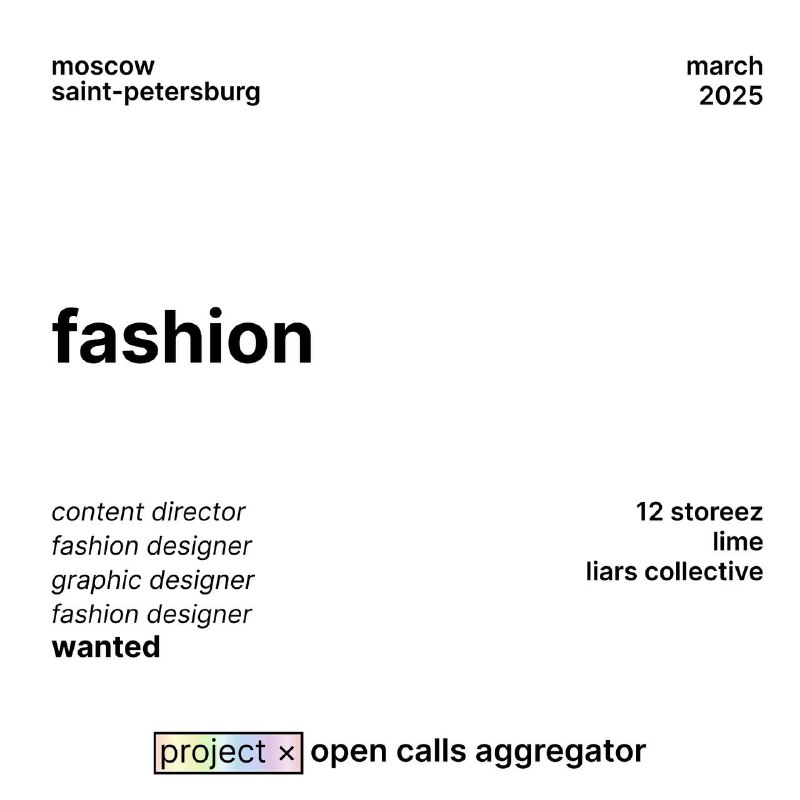 moscow
saint-petersburg

march
2025

fashion

content director
fashion designer
graphic designer
fashion designer
wanted

12 storeez
lime
liars collective

project × open calls aggregator